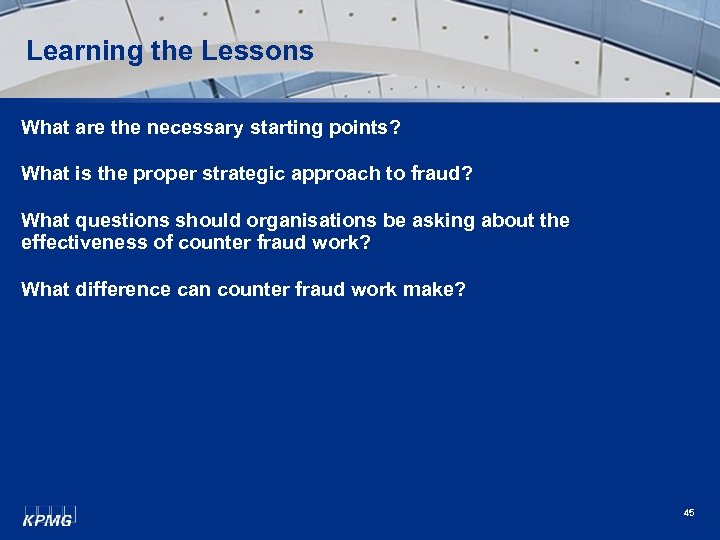 Learning the Lessons

What are the necessary starting points?

What is the proper strategic approach to fraud?

What questions should organisations be asking about the effectiveness of counter fraud work?

What difference can counter fraud work make?

KPMG

45